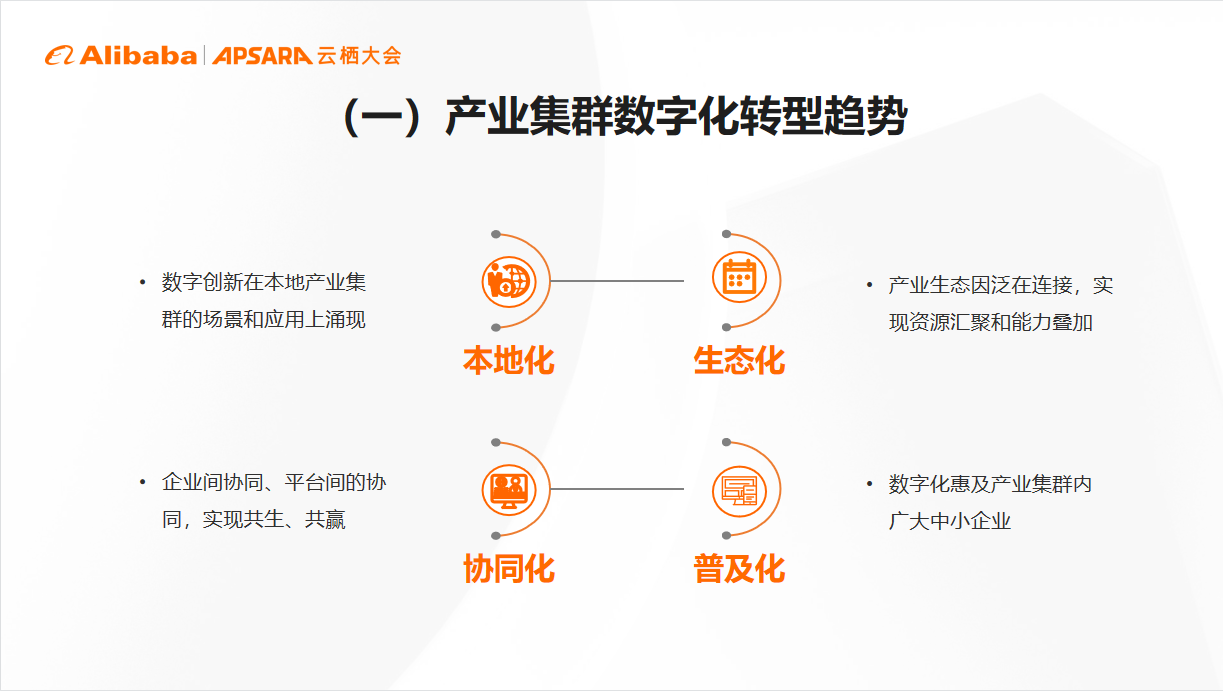 Alibaba | APSARA 云栖大会

（一）产业集群数字化转型趋势

• 数字创新在本地产业集群的场景和应用上涌现

本地化

生态化

• 产业生态因泛在连接，实现资源汇聚和能力叠加

• 企业间协同、平台间的协同，实现共生、共赢

协同化

普及化

• 数字化惠及产业集群内广大中小企业